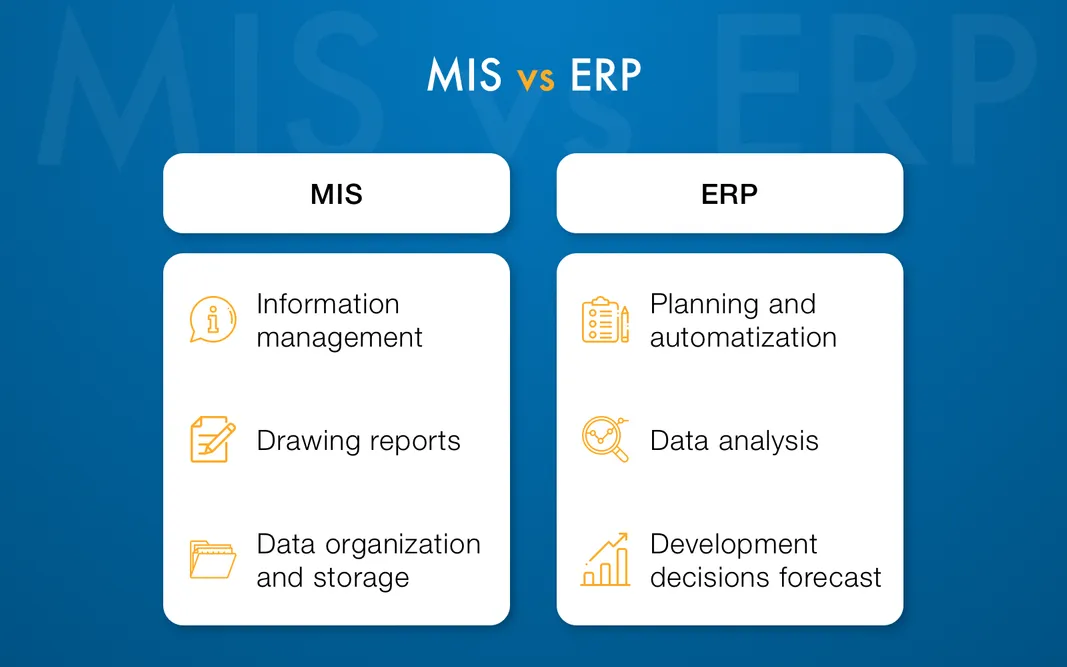 MIS vs ERP

MIS

Information management

Drawing reports

Data organization and storage

ERP

Planning and automatization

Data analysis

Development decisions forecast